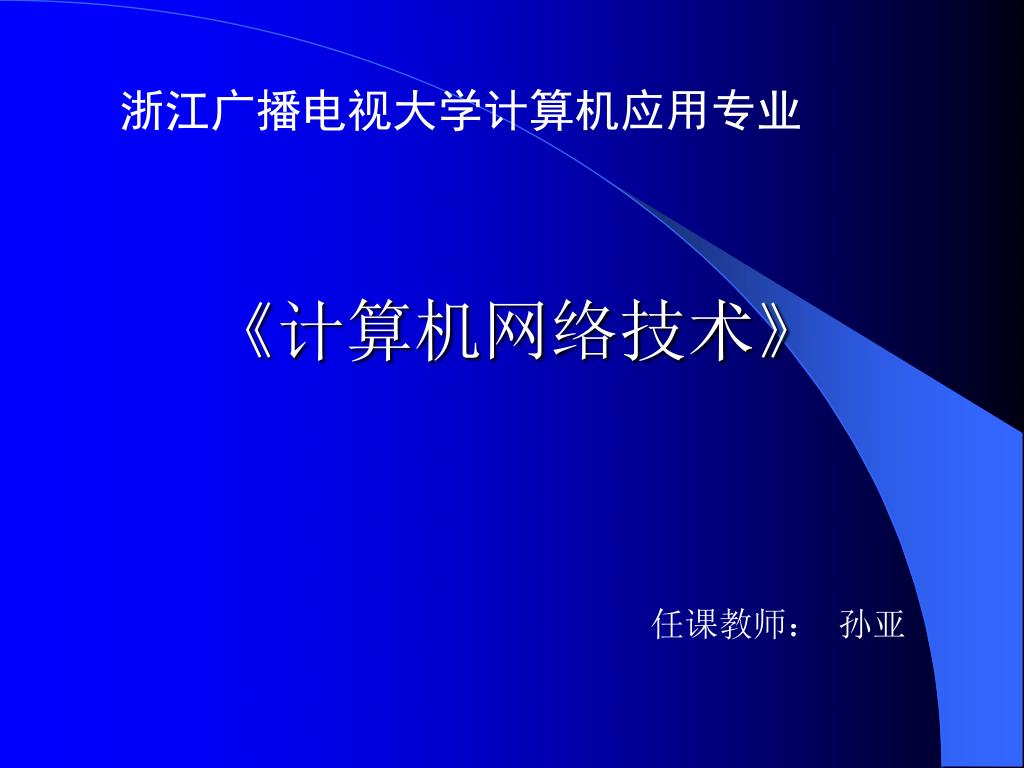 浙江广播电视大学计算机应用专业

《计算机网络技术》

任课教师：　孙亚